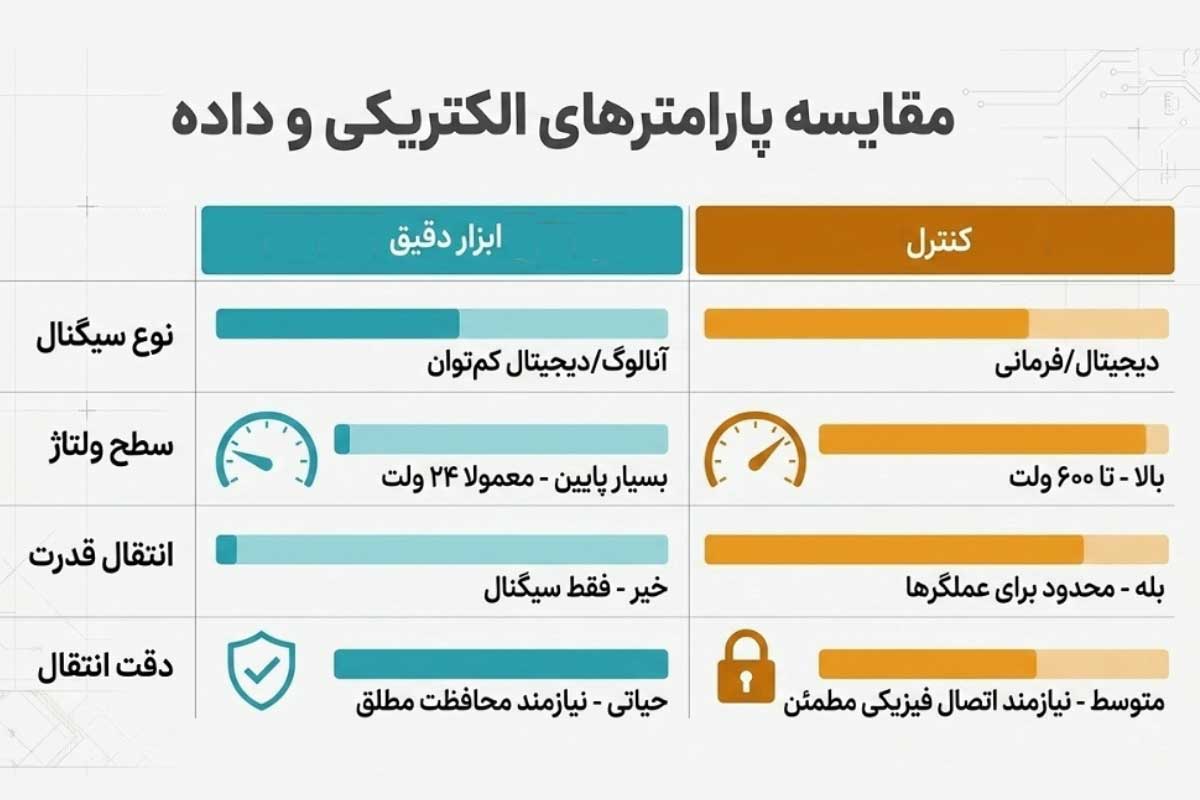 مقایسه پارامترهای الکتریکی و داده

| | کنترل | ابزار دقیق |
|---|---|---|
| نوع سیگنال | دیجیتال/فرمانی | آنالوگ/دیجیتال کم‌توان |
| سطح ولتاژ | بالا - تا ۶۰۰ ولت | بسیار پایین - معمولا ۲۴ ولت |
| انتقال قدرت | بله - محدود برای عملگرها | خیر - فقط سیگنال |
| دقت انتقال | متوسط - نیازمند اتصال فیزیکی مطمئن | حیاتی - نیازمند محافظت مطلق |